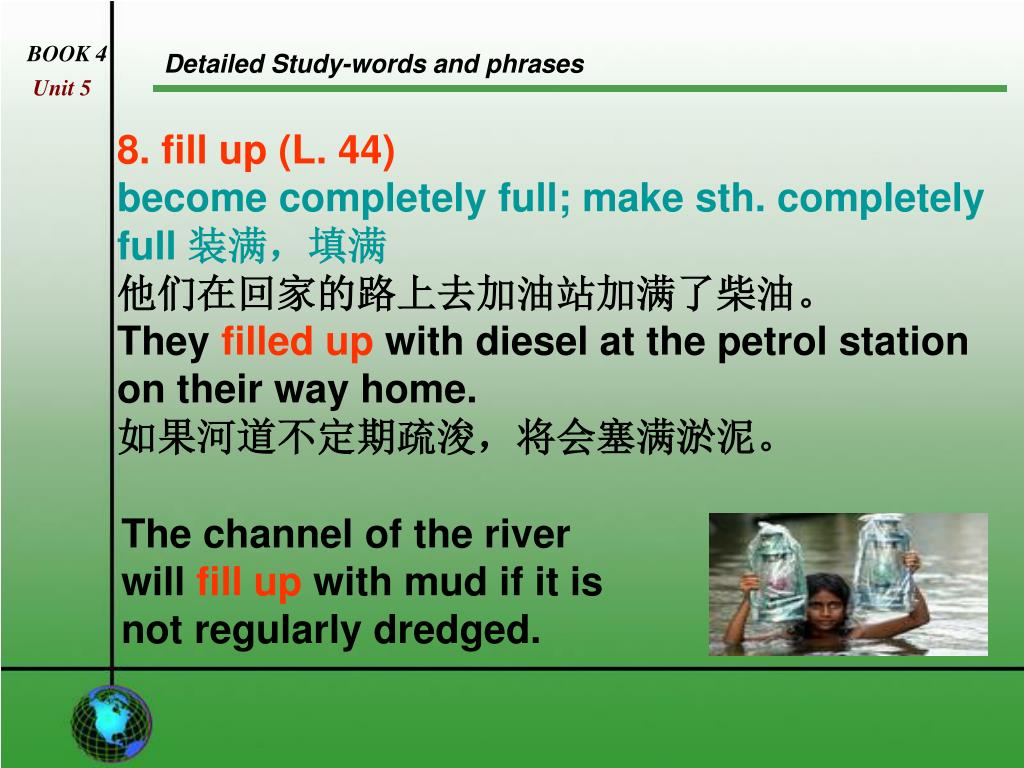 BOOK 4
Unit 5

Detailed Study-words and phrases

8. fill up (L. 44)
become completely full; make sth. completely full 装满，填满
他们在回家的路上去加油站加满了柴油。
They filled up with diesel at the petrol station on their way home.
如果河道不定期疏浚，将会塞满淤泥。

The channel of the river will fill up with mud if it is not regularly dredged.